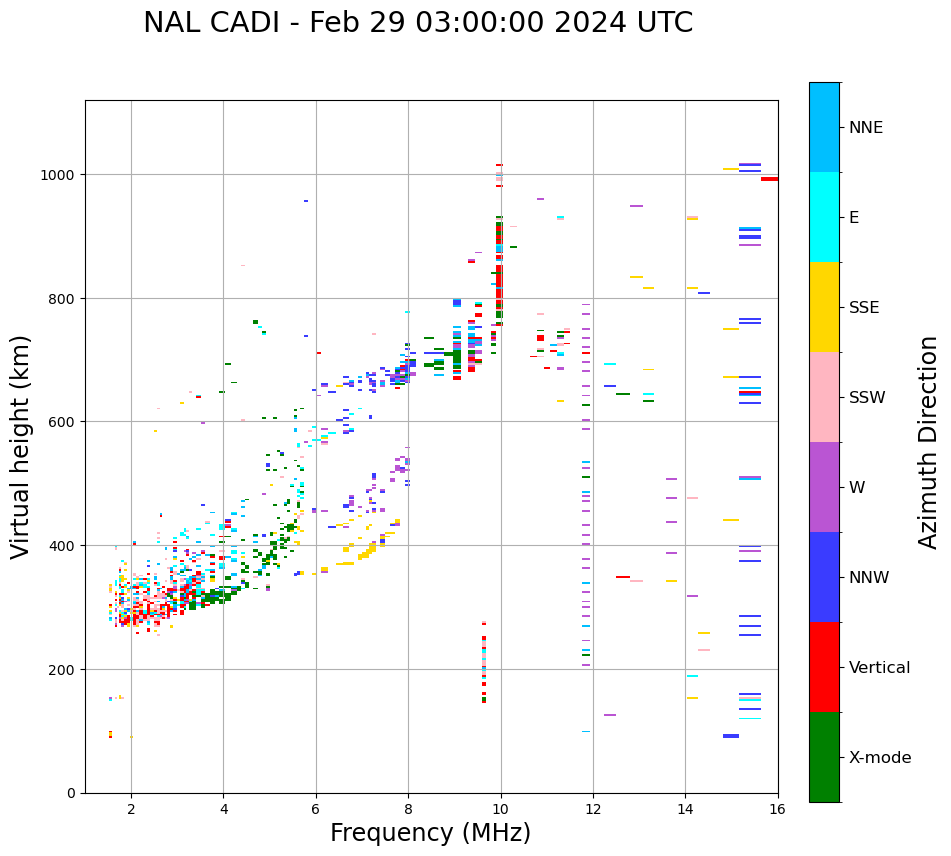 NAL CADI - Feb 29 03:00:00 2024 UTC

Virtual height (km)

1000
800
600
400
200
0

2
4
6
8
10
12
14
16

Frequency (MHz)

NNE
E
SSE
SSW
W
NNW
Vertical
X-mode

Azimuth Direction